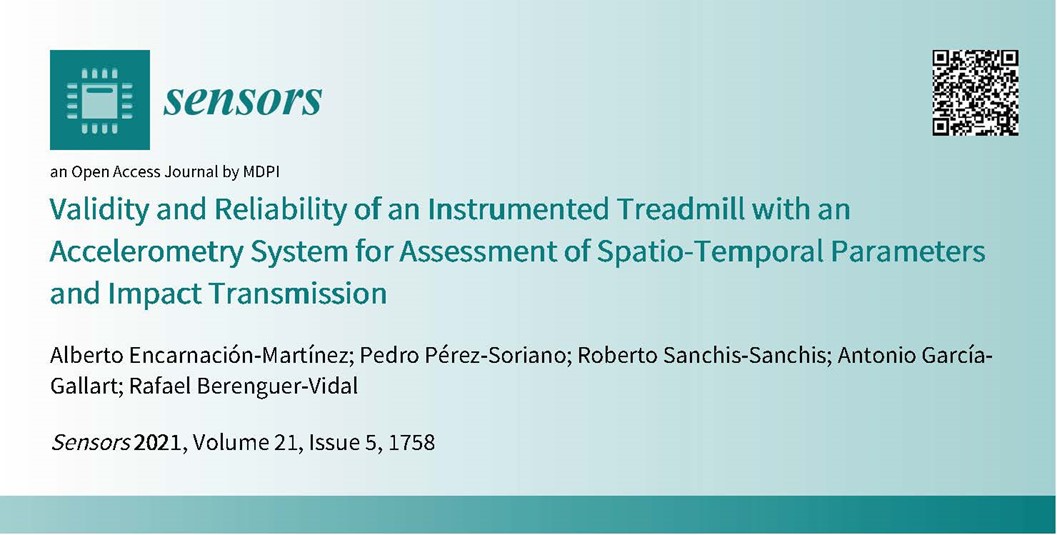 sensors

an Open Access Journal by MDPI

Validity and Reliability of an Instrumented Treadmill with an Accelerometry System for Assessment of Spatio-Temporal Parameters and Impact Transmission

Alberto Encarnación-Martínez; Pedro Pérez-Soriano; Roberto Sanchis-Sanchis; Antonio García-Gallart; Rafael Berenguer-Vidal

Sensors 2021, Volume 21, Issue 5, 1758